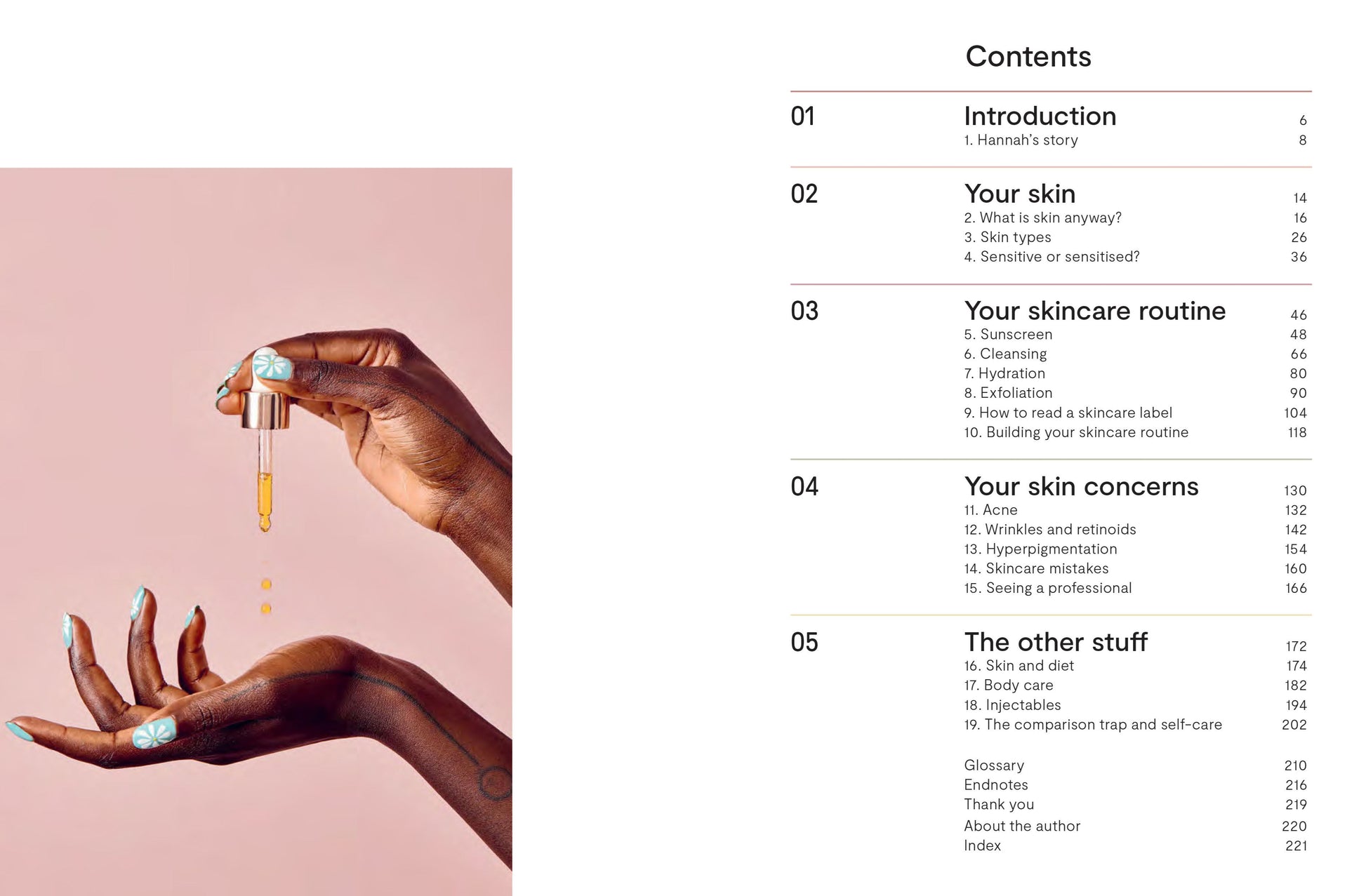 Contents

01 Introduction 6
1. Hannah's story 8

02 Your skin 14
2. What is skin anyway? 16
3. Skin types 26
4. Sensitive or sensitised? 36

03 Your skincare routine 46
5. Sunscreen 48
6. Cleansing 66
7. Hydration 80
8. Exfoliation 90
9. How to read a skincare label 104
10. Building your skincare routine 118

04 Your skin concerns 130
11. Acne 132
12. Wrinkles and retinoids 142
13. Hyperpigmentation 154
14. Skincare mistakes 160
15. Seeing a professional 166

05 The other stuff 172
16. Skin and diet 174
17. Body care 182
18. Injectables 194
19. The comparison trap and self-care 202

Glossary 210
Endnotes 216
Thank you 219
About the author 220
Index 221